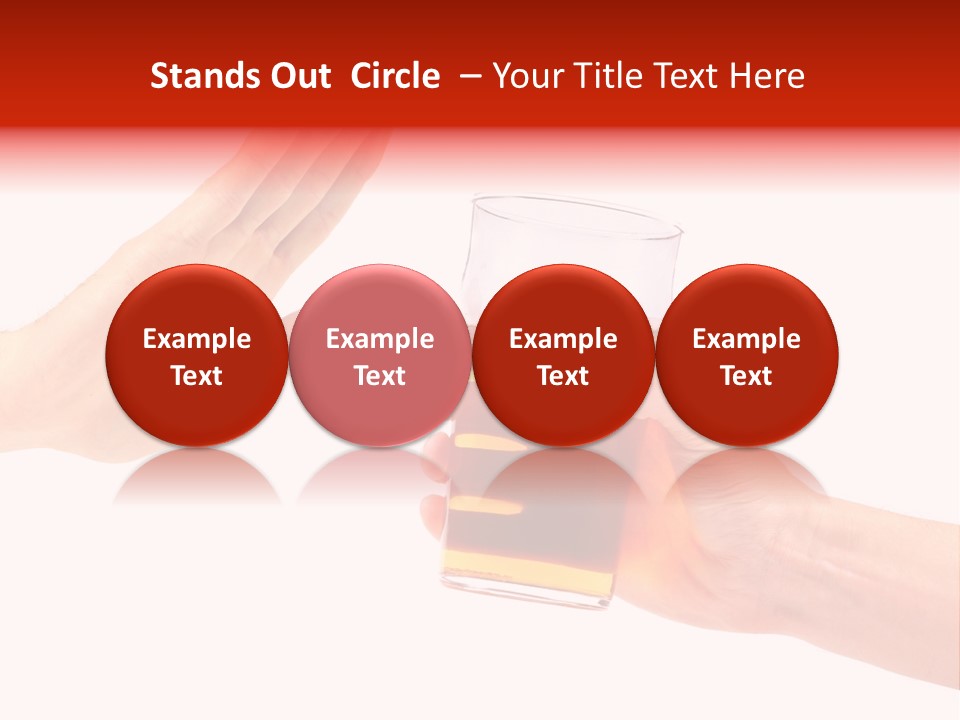 Stands Out Circle – Your Title Text Here

Example Text

Example Text

Example Text

Example Text